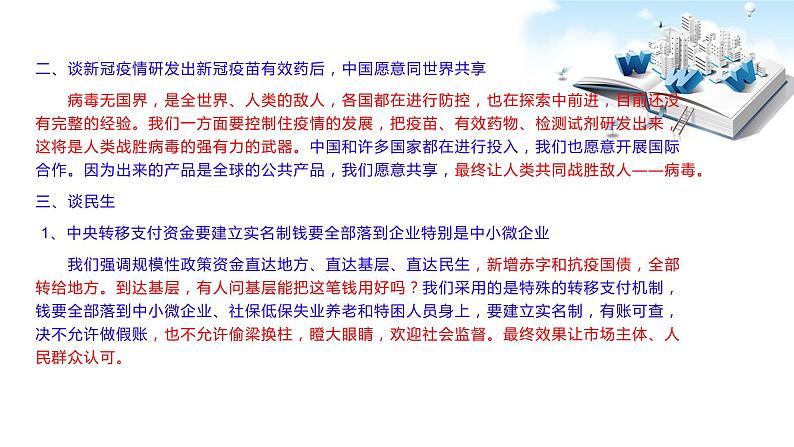 二、谈新冠疫情研发出新冠疫苗有效药后，中国愿意同世界共享

病毒无国界，是全世界、人类的敌人，各国都在进行防控，也在探索中前进，目前还没有完整的经验。我们一方面要控制住疫情的发展，把疫苗、有效药物、检测试剂研发出来，这将是人类战胜病毒的强有力的武器。中国和许多国家都在进行投入，我们也愿意开展国际合作。因为出来的产品是全球的公共产品，我们愿意共享，最终让人类共同战胜敌人——病毒。

三、谈民生

1、中央转移支付资金要建立实名制钱要全部落到企业特别是中小微企业

我们强调规模性政策资金直达地方、直达基层、直达民生，新增赤字和抗疫国债，全部转给地方。到达基层，有人问基层能把这笔钱用好吗？我们采用的是特殊的转移支付机制，钱要全部落到中小微企业、社保低保失业养老和特困人员身上，要建立实名制，有账可查，决不允许做假账，也不允许偷梁换柱，瞪大眼睛，欢迎社会监督。最终效果让市场主体、人民群众认可。